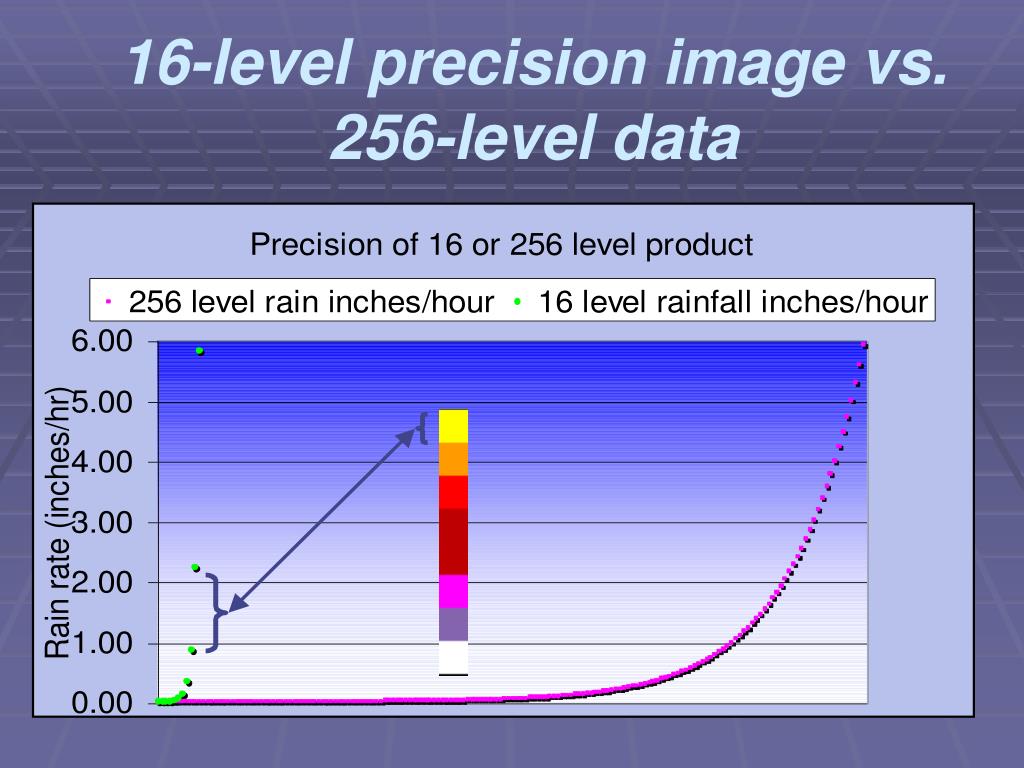 16-level precision image vs. 256-level data

Precision of 16 or 256 level product

256 level rain inches/hour
16 level rainfall inches/hour

Rain rate (inches/hr)

6.00
5.00
4.00
3.00
2.00
1.00
0.00